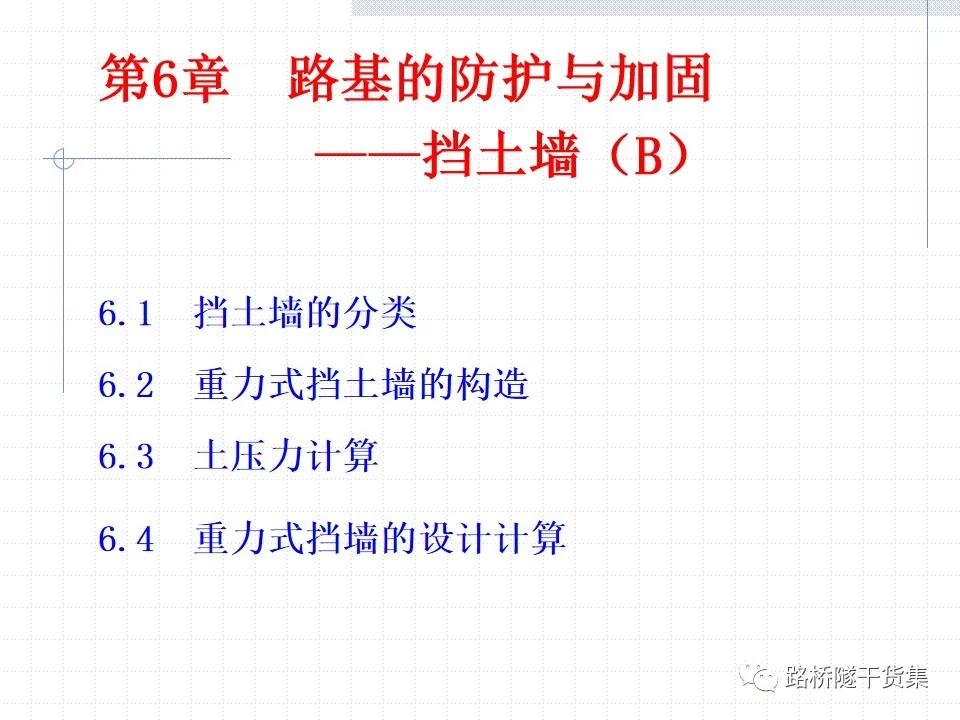 第6章　路基的防护与加固
——挡土墙（B）

6.1　挡土墙的分类

6.2　重力式挡土墙的构造

6.3　土压力计算

6.4　重力式挡墙的设计计算

路桥隧干货集